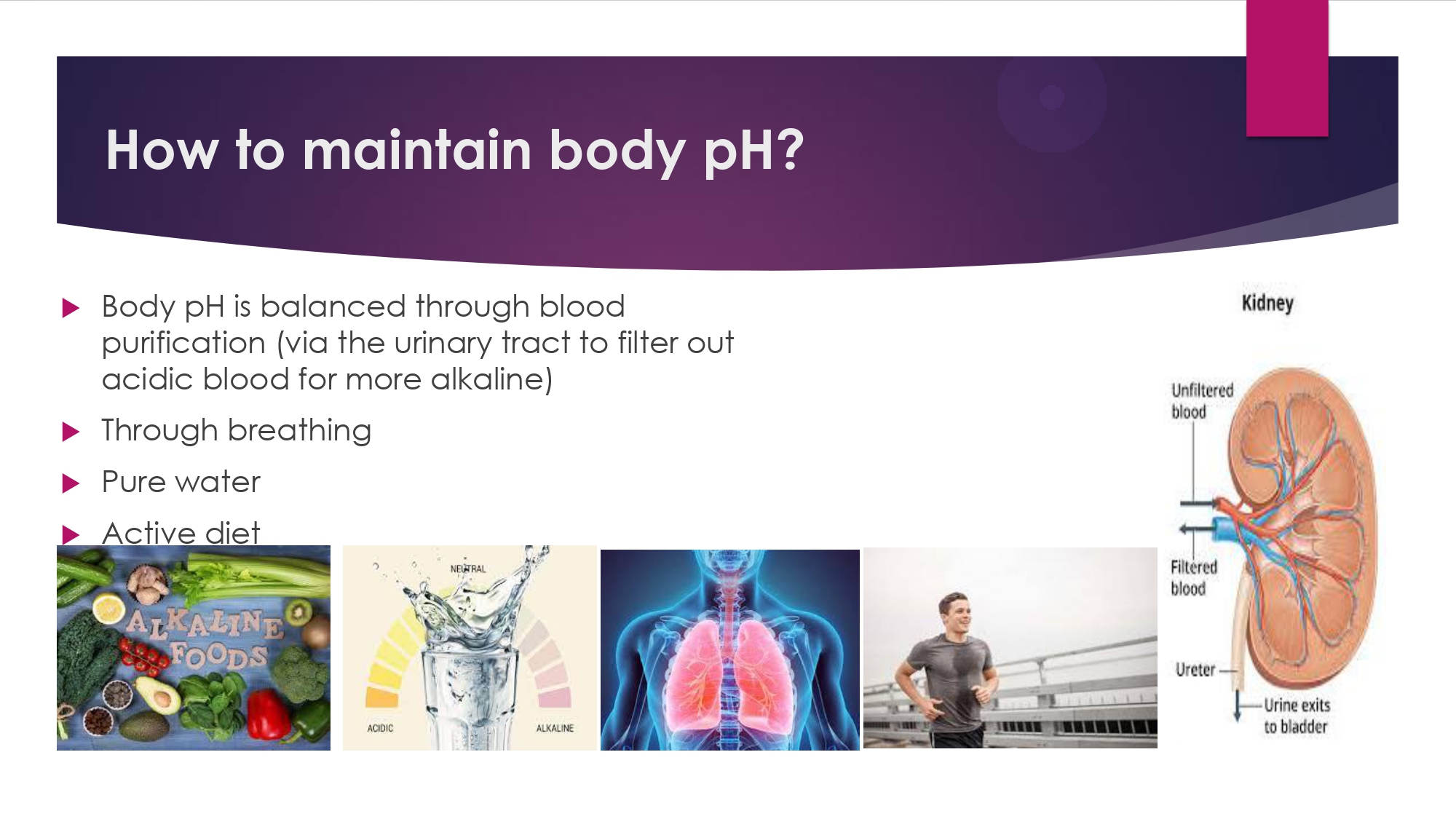 How to maintain body pH?

Body pH is balanced through blood purification (via the urinary tract to filter out acidic blood for more alkaline)

Through breathing

Pure water

Active diet

ALKALINE FOODS

NEUTRAL

ACIDIC

ALKALINE

Kidney

Unfiltered blood

Filtered blood

Ureter

Urine exits to bladder